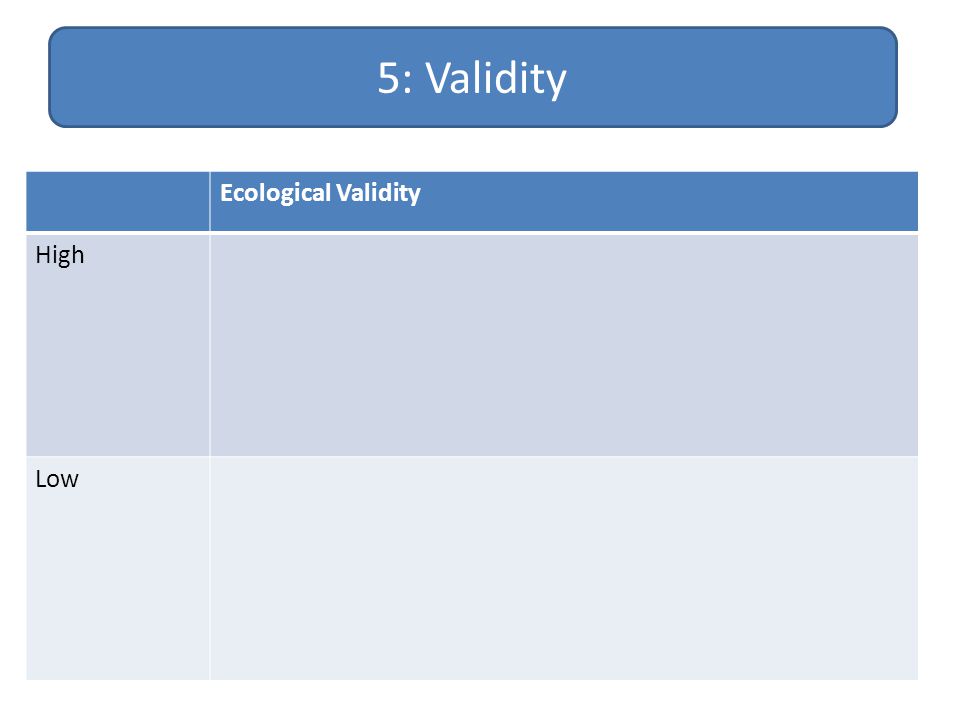 5: Validity

| | Ecological Validity |
|---|---|
| High | |
| Low | |